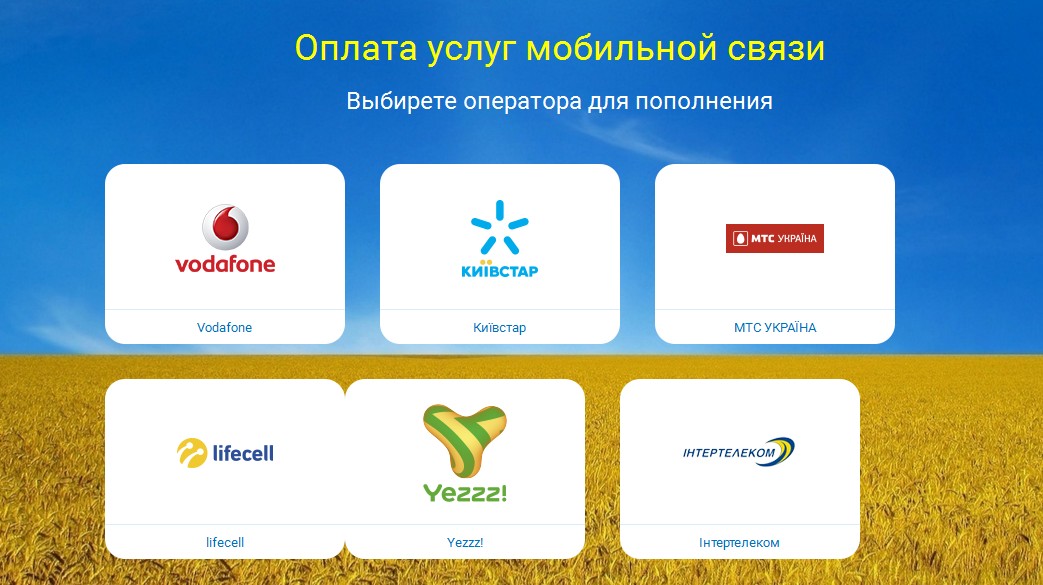 Оплата услуг мобильной связи

Выбирете оператора для пополнения

vodafone

Vodafone

КИЇВСТАР

Київстар

МТС УКРАЇНА

МТС УКРАЇНА

lifecell

lifecell

Yezzz!

Yezzz!

ІНТЕРТЕЛЕКОМ

Інтертелеком